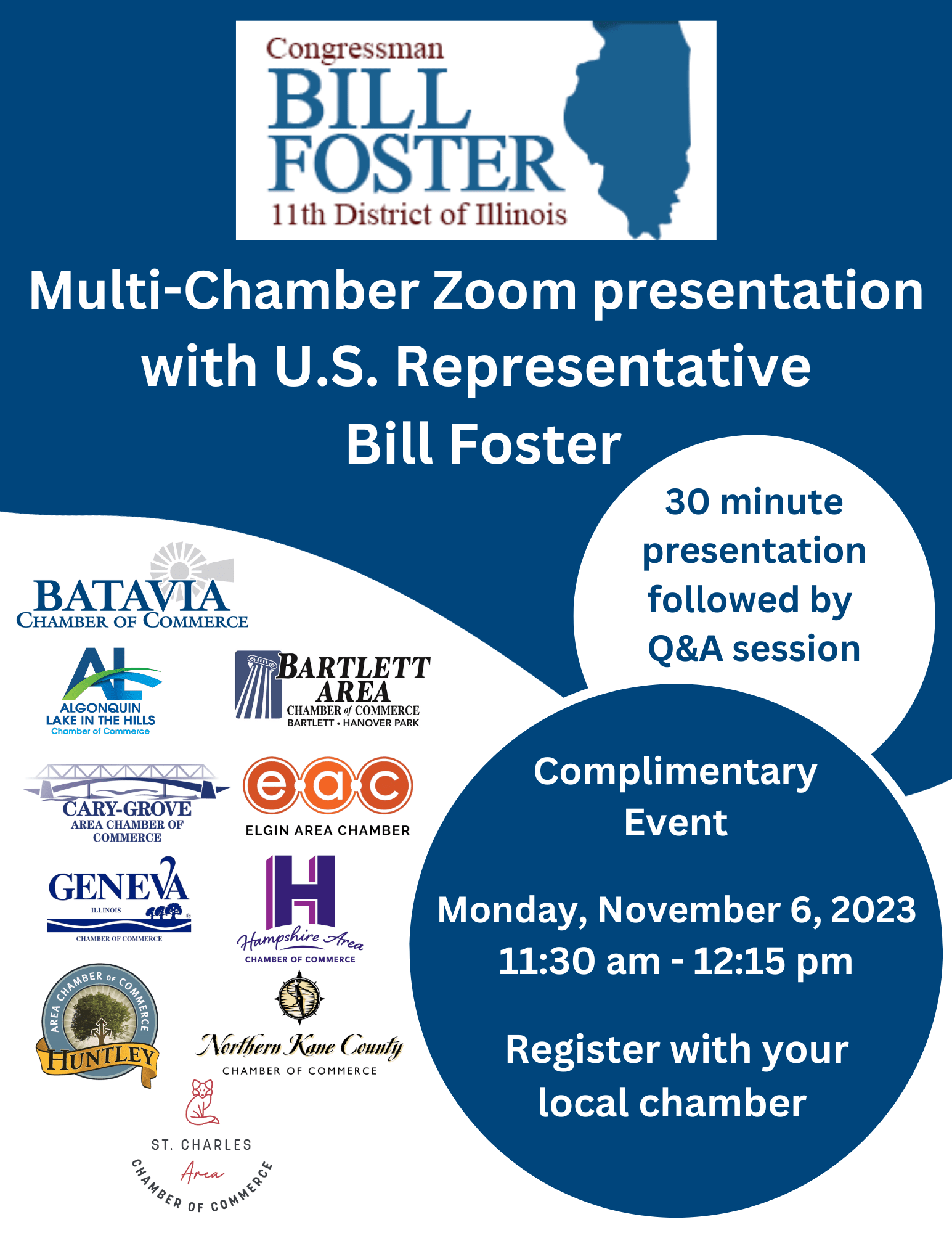 Congressman
BILL
FOSTER
11th District of Illinois

Multi-Chamber Zoom presentation with U.S. Representative Bill Foster

30 minute presentation followed by Q&A session

BATAVIA
CHAMBER OF COMMERCE

AL
ALGONQUIN
LAKE IN THE HILLS
Chamber of Commerce

BARTLETT AREA
CHAMBER of COMMERCE
BARTLETT • HANOVER PARK

CARY-GROVE
AREA CHAMBER OF COMMERCE

eac
ELGIN AREA CHAMBER

GENEVA
ILLINOIS
CHAMBER OF COMMERCE

H
Hampshire Area
CHAMBER OF COMMERCE

AREA CHAMBER OF COMMERCE
HUNTLEY

Northern Kane County
CHAMBER OF COMMERCE

ST. CHARLES
Area
CHAMBER OF COMMERCE

Complimentary Event

Monday, November 6, 2023
11:30 am - 12:15 pm

Register with your local chamber